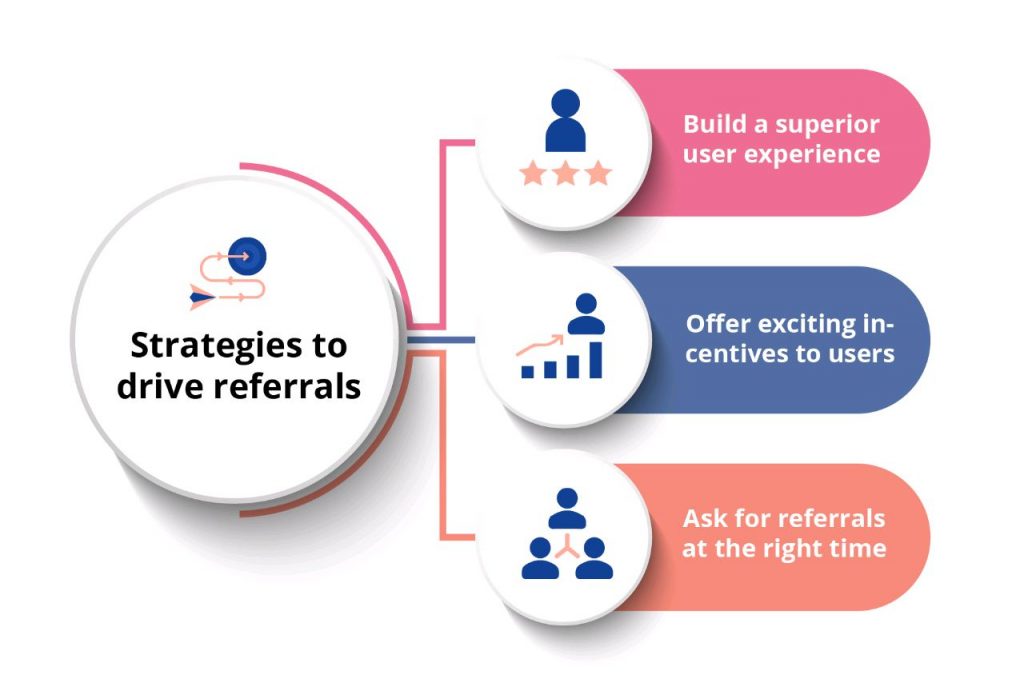 Strategies to drive referrals

Build a superior user experience

Offer exciting incentives to users

Ask for referrals at the right time